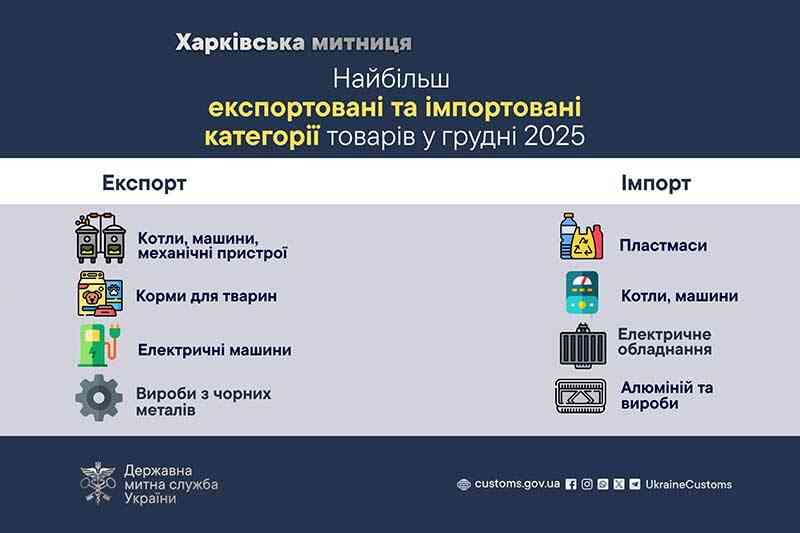 Харківська митниця

Найбільш експортовані та імпортовані категорії товарів у грудні 2025

Експорт

Котли, машини, механічні пристрої

Корми для тварин

Електричні машини

Вироби з чорних металів

Імпорт

Пластмаси

Котли, машини

Електричне обладнання

Алюміній та вироби

Державна митна служба України

customs.gov.ua UkraineCustoms